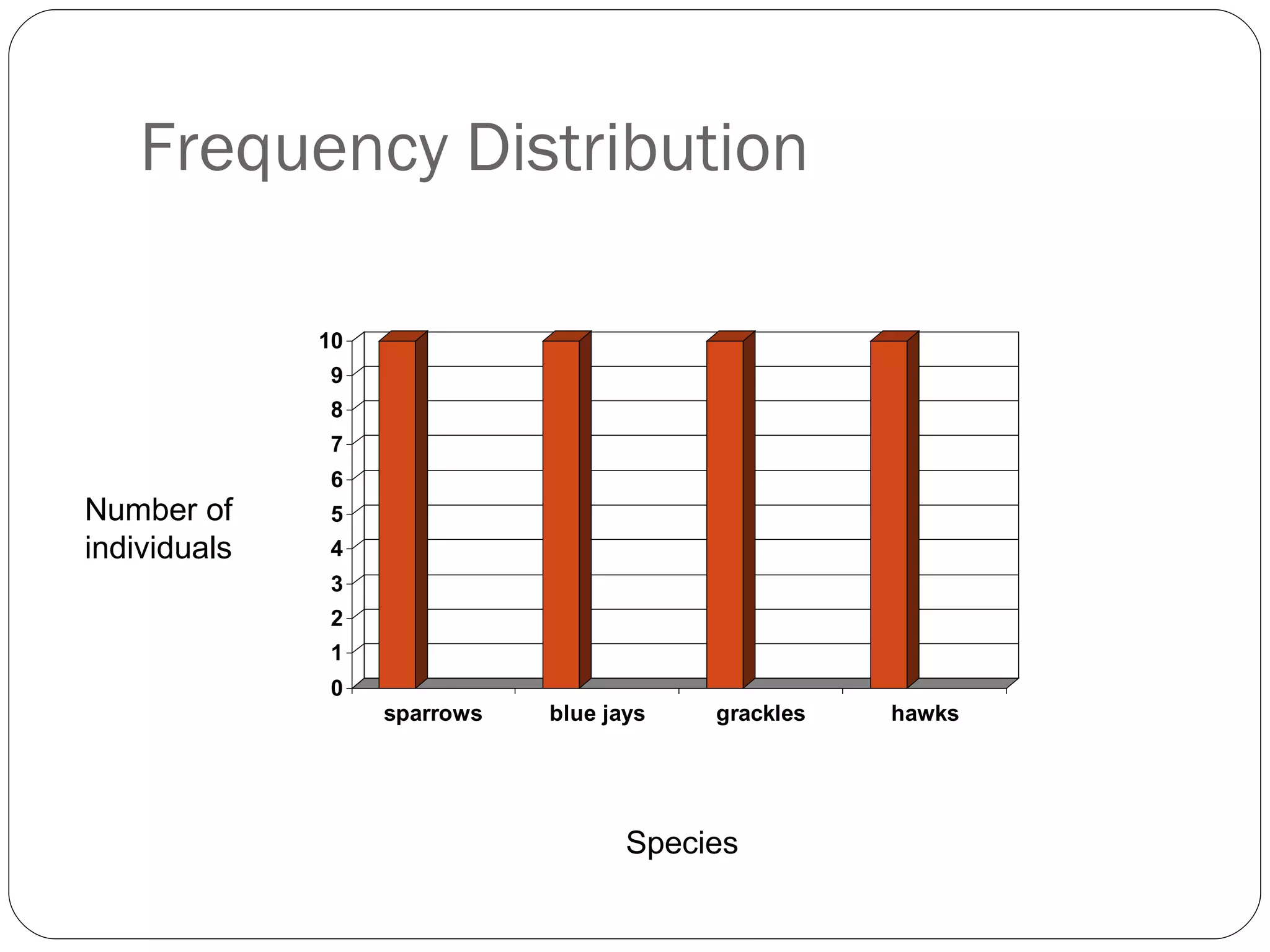 Frequency Distribution

Number of individuals

10
9
8
7
6
5
4
3
2
1
0

sparrows
blue jays
grackles
hawks

Species